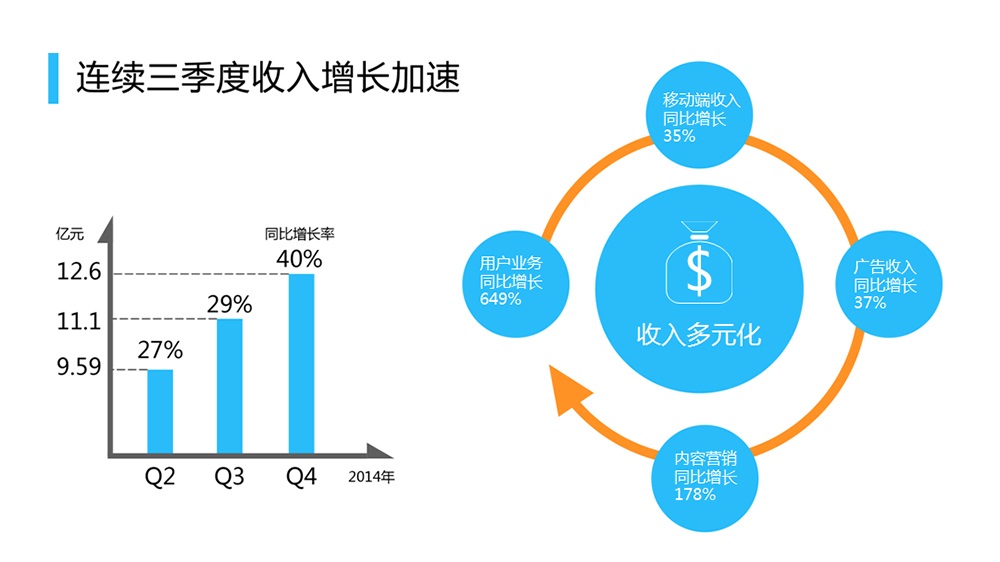 连续三季度收入增长加速

亿元

同比增长率

12.6

11.1

9.59

27%

29%

40%

Q2

Q3

Q4

2014年

移动端收入
同比增长
35%

用户业务
同比增长
649%

$

收入多元化

广告收入
同比增长
37%

内容营销
同比增长
178%